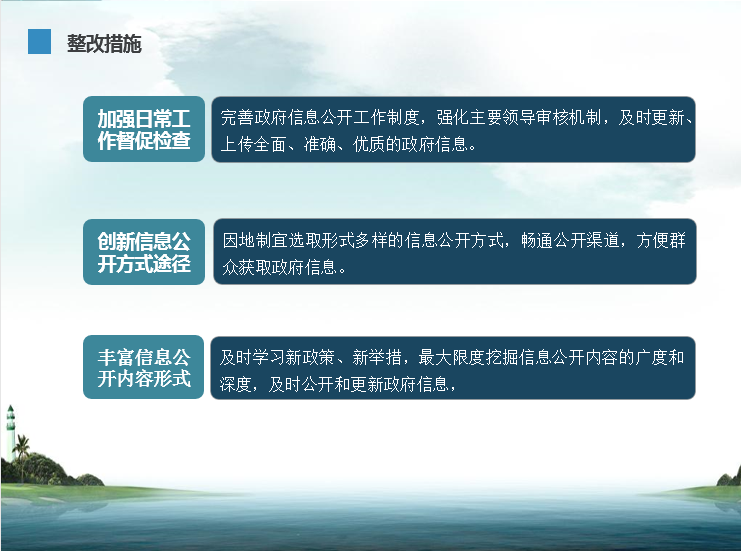 整改措施

加强日常工作督促检查

完善政府信息公开工作制度，强化主要领导审核机制，及时更新、上传全面、准确、优质的政府信息。

创新信息公开方式途径

因地制宜选取形式多样的信息公开方式，畅通公开渠道，方便群众获取政府信息。

丰富信息公开内容形式

及时学习新政策、新举措，最大限度挖掘信息公开内容的广度和深度，及时公开和更新政府信息，